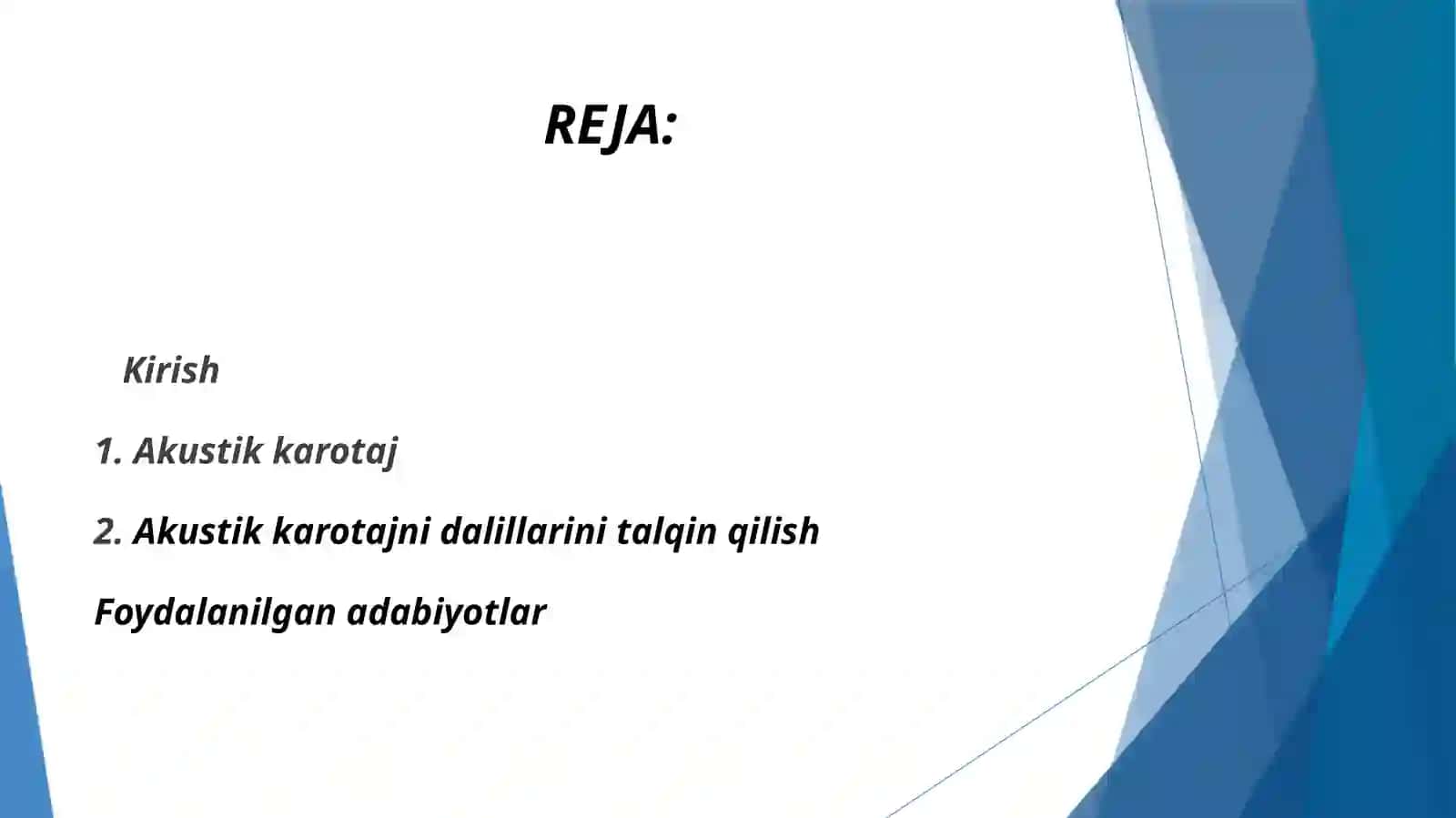 REJA:

Kirish

1. Akustik karotaj

2. Akustik karotajni dalillarini talqin qilish

Foydalanilgan adabiyotlar